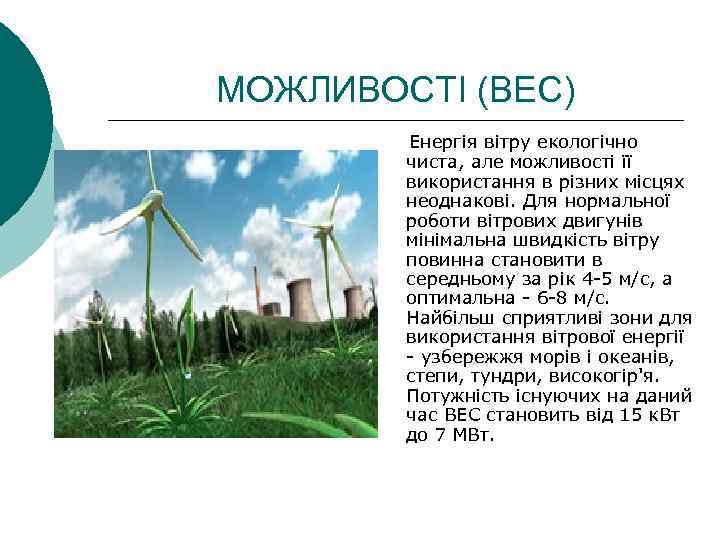 МОЖЛИВОСТІ (ВЕС)

Енергія вітру екологічно чиста, але можливості її використання в різних місцях неоднакові. Для нормальної роботи вітрових двигунів мінімальна швидкість вітру повинна становити в середньому за рік 4-5 м/с, а оптимальна - 6-8 м/с. Найбільш сприятливі зони для використання вітрової енергії - узбережжя морів і океанів, степи, тундри, високогір'я. Потужність існуючих на даний час ВЕС становить від 15 кВт до 7 МВт.